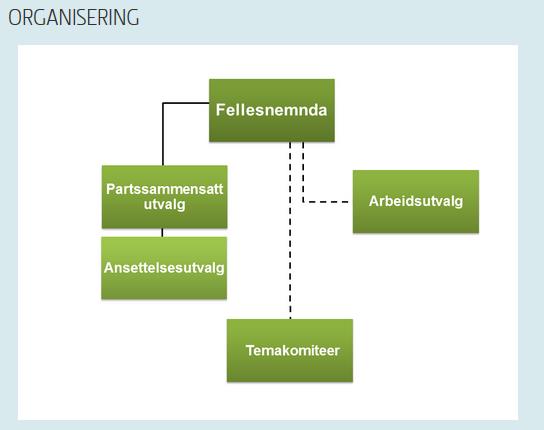 ORGANISERING

Fellesnemnda

Partssammensatt utvalg

Arbeidsutvalg

Ansettelsesutvalg

Temakomiteer